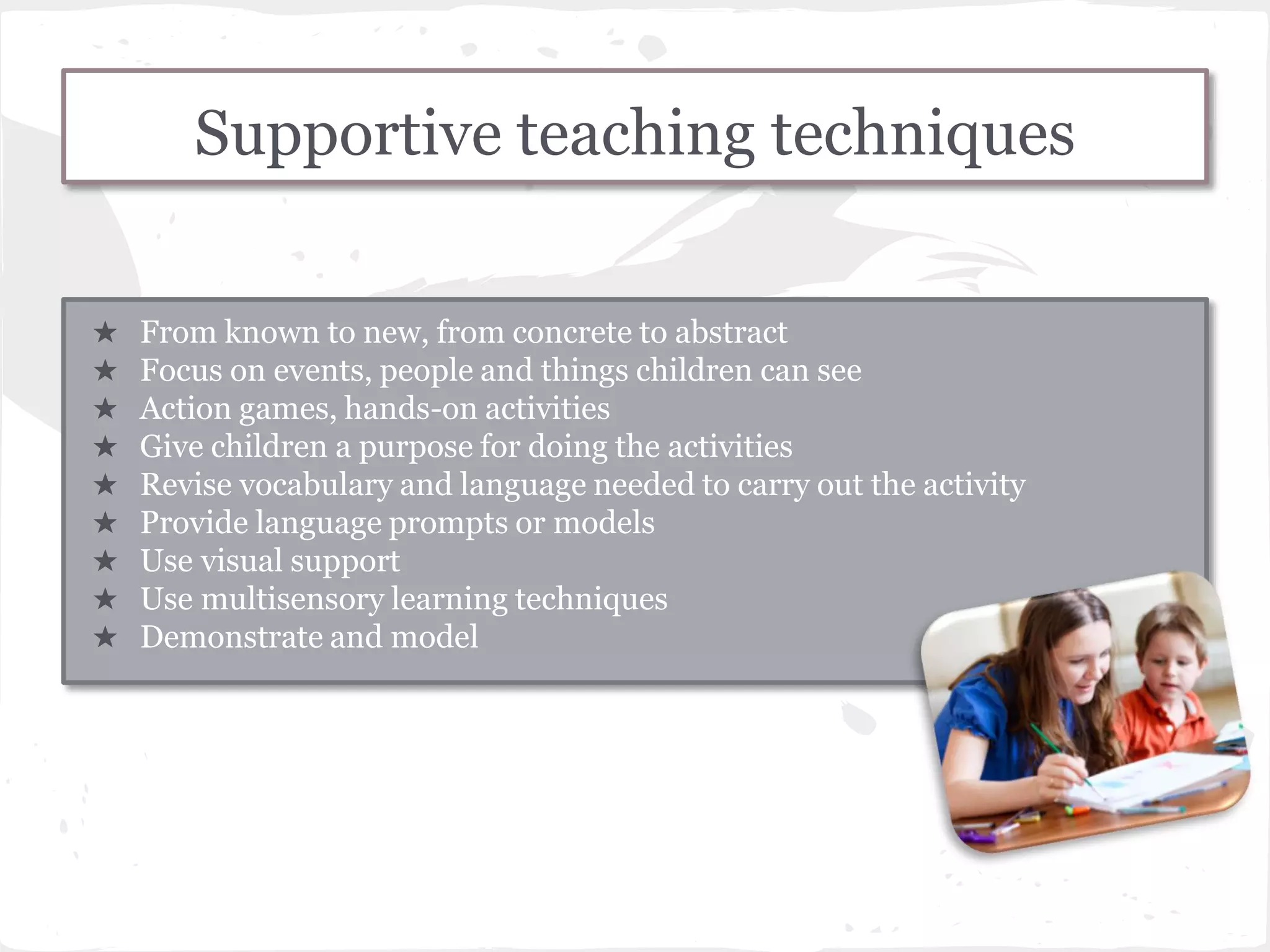 Supportive teaching techniques

★ From known to new, from concrete to abstract
★ Focus on events, people and things children can see
★ Action games, hands-on activities
★ Give children a purpose for doing the activities
★ Revise vocabulary and language needed to carry out the activity
★ Provide language prompts or models
★ Use visual support
★ Use multisensory learning techniques
★ Demonstrate and model